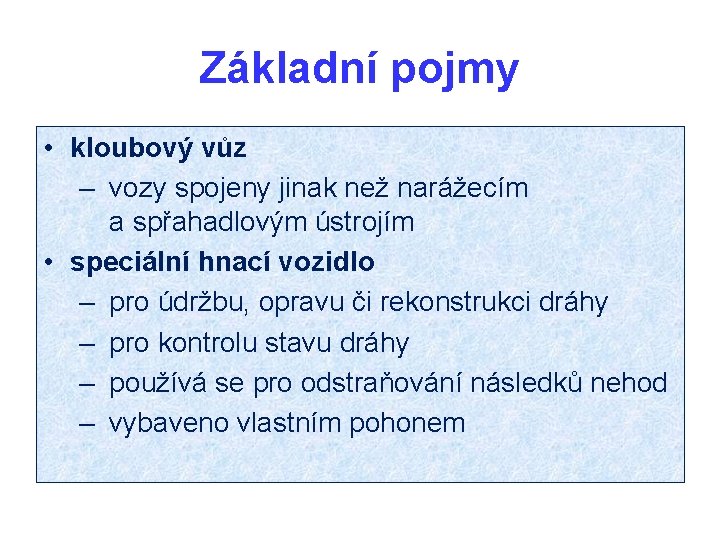 Základní pojmy

• kloubový vůz
– vozy spojeny jinak než narážecím a spřahadlovým ústrojím
• speciální hnací vozidlo
– pro údržbu, opravu či rekonstrukci dráhy
– pro kontrolu stavu dráhy
– používá se pro odstraňování následků nehod
– vybaveno vlastním pohonem